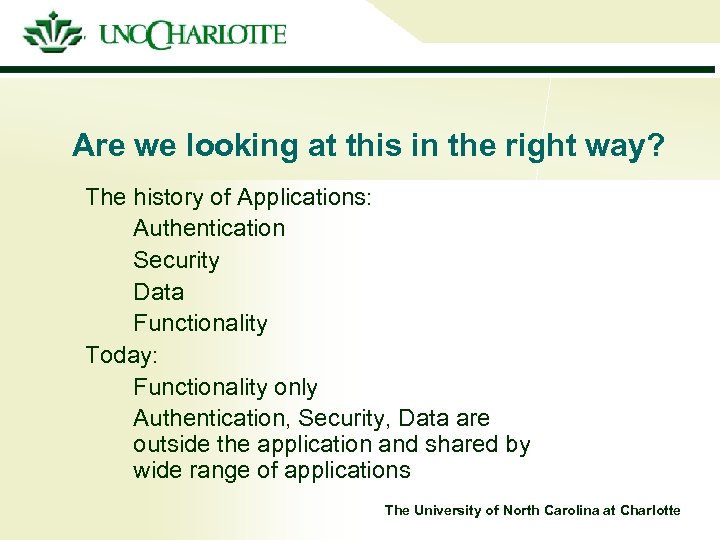 UNC CHARLOTTE

Are we looking at this in the right way?

The history of Applications:

Authentication

Security

Data

Functionality

Today:

Functionality only

Authentication, Security, Data are outside the application and shared by wide range of applications

The University of North Carolina at Charlotte